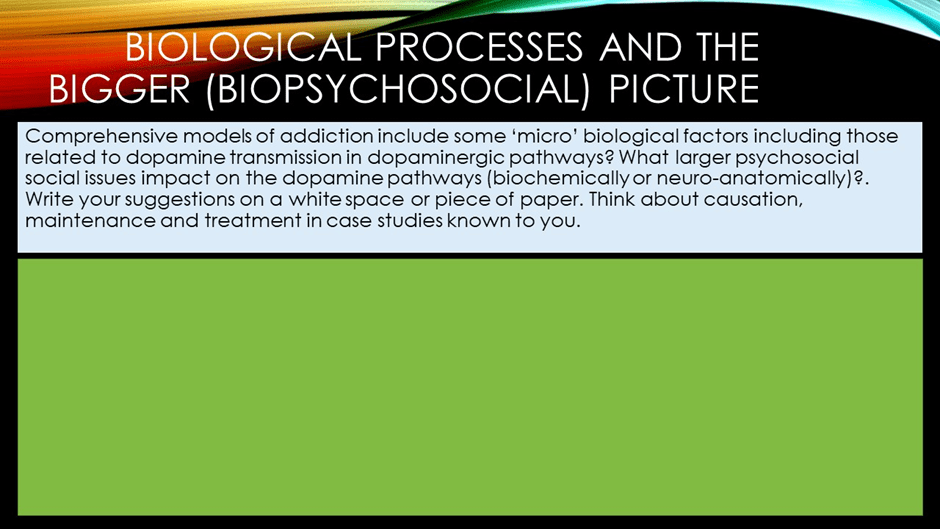 BIOLOGICAL PROCESSES AND THE BIGGER (BIOPSYCHOSOCIAL) PICTURE

Comprehensive models of addiction include some 'micro' biological factors including those related to dopamine transmission in dopaminergic pathways? What larger psychosocial social issues impact on the dopamine pathways (biochemically or neuro-anatomically)?. Write your suggestions on a white space or piece of paper. Think about causation, maintenance and treatment in case studies known to you.